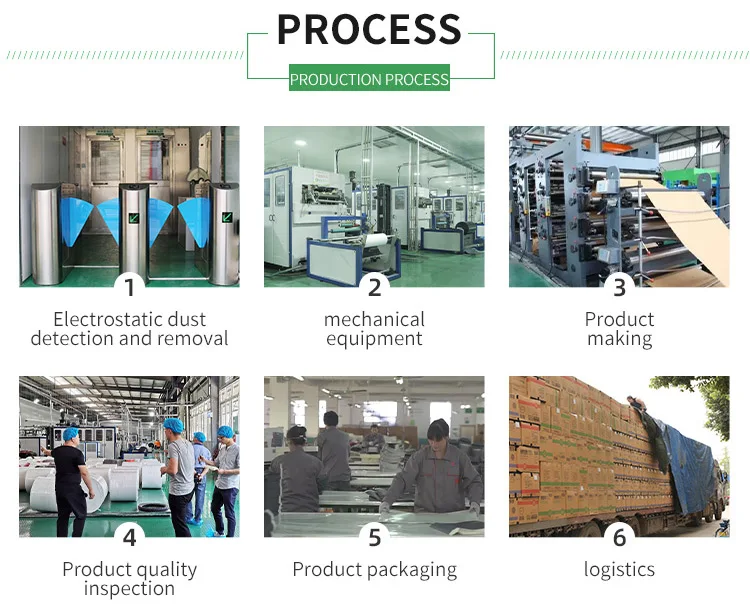 PROCESS

PRODUCTION PROCESS

1
Electrostatic dust detection and removal

2
mechanical equipment

3
Product making

4
Product quality inspection

5
Product packaging

6
logistics